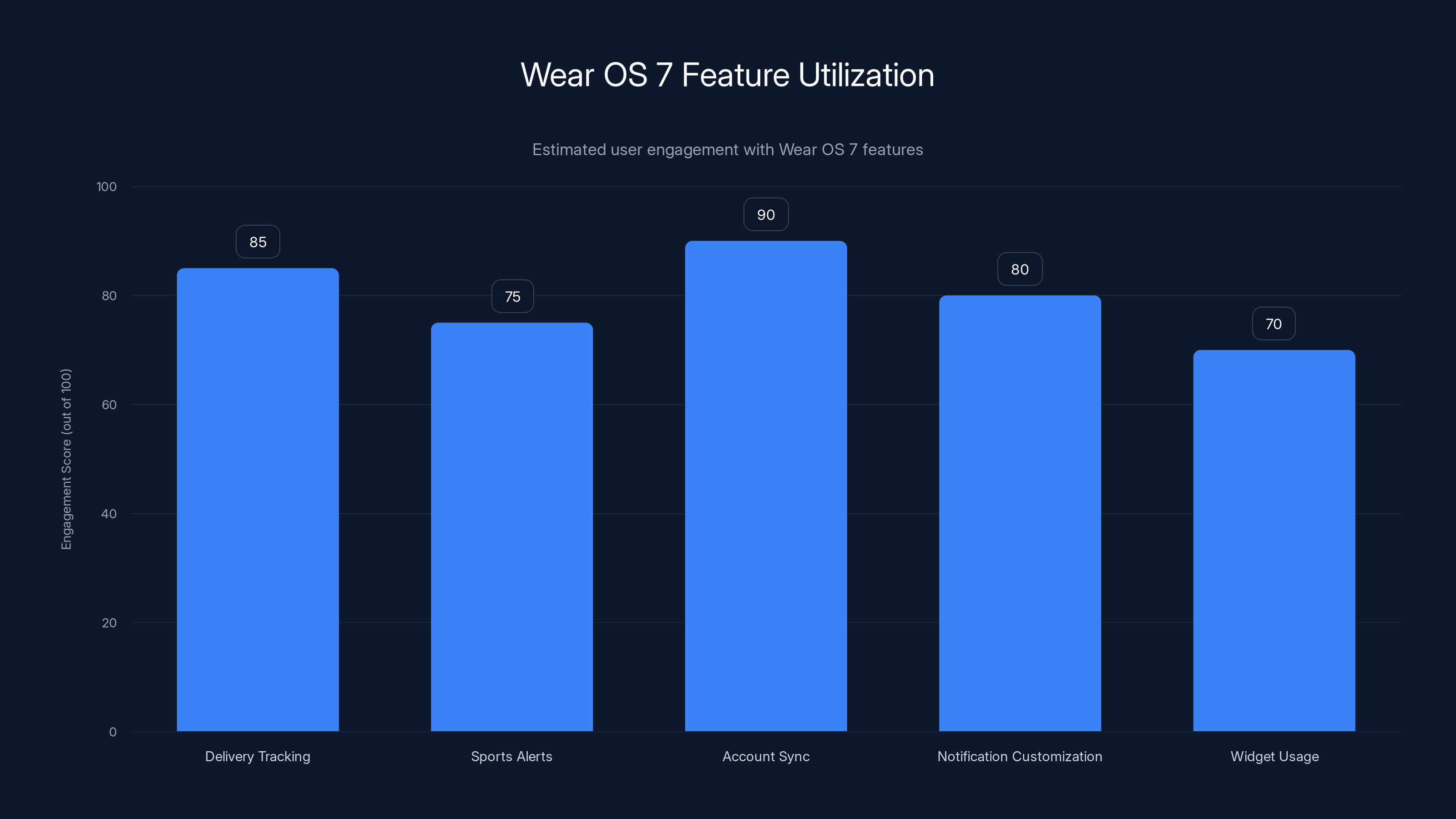 Wear OS 7 Feature Utilization

Estimated user engagement with Wear OS 7 features

Engagement Score (out of 100)

100
80
60
40
20
0

85
75
90
80
70

Delivery Tracking
Sports Alerts
Account Sync
Notification Customization
Widget Usage